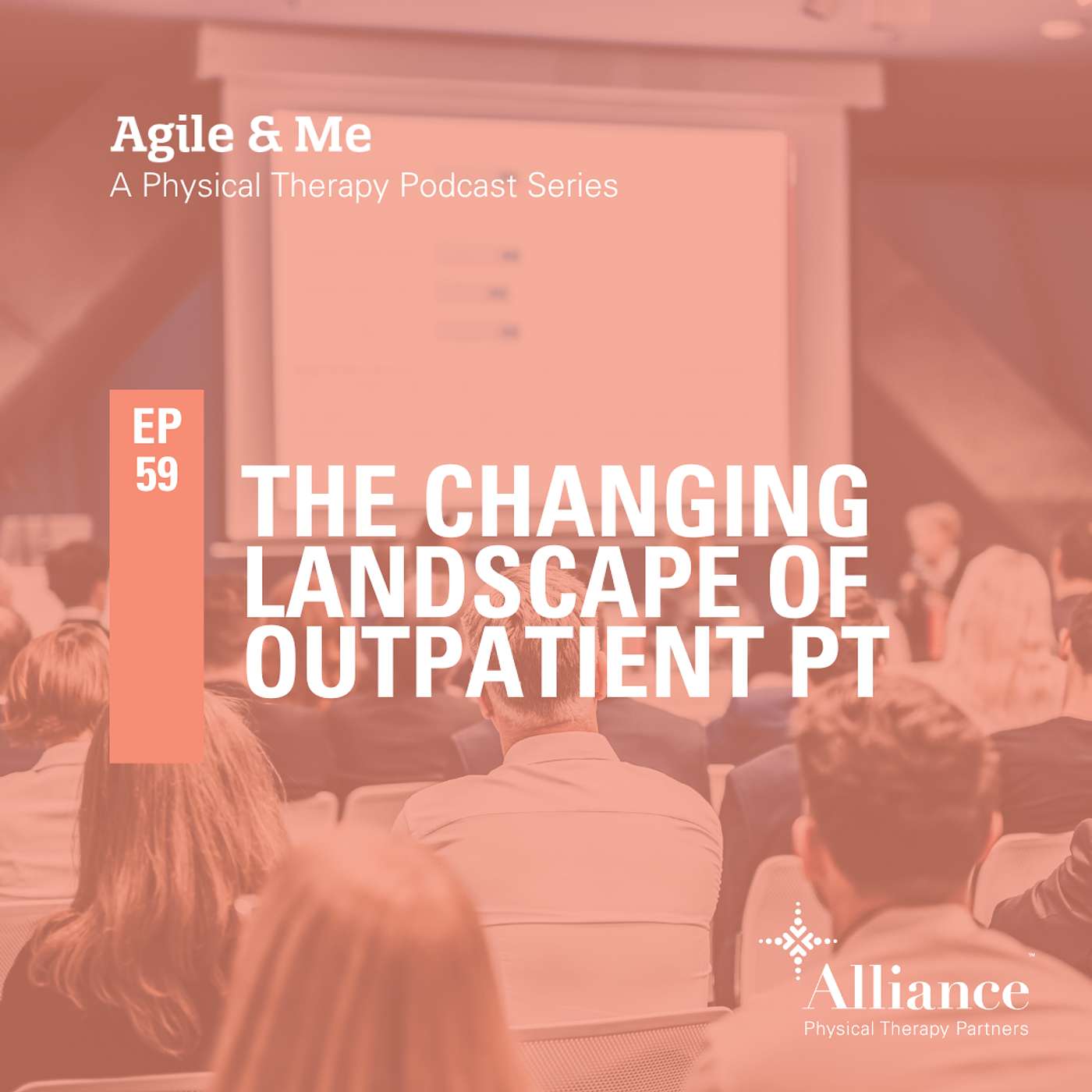 Agile & Me
A Physical Therapy Podcast Series

EP
59

THE CHANGING LANDSCAPE OF OUTPATIENT PT

Alliance™
Physical Therapy Partners